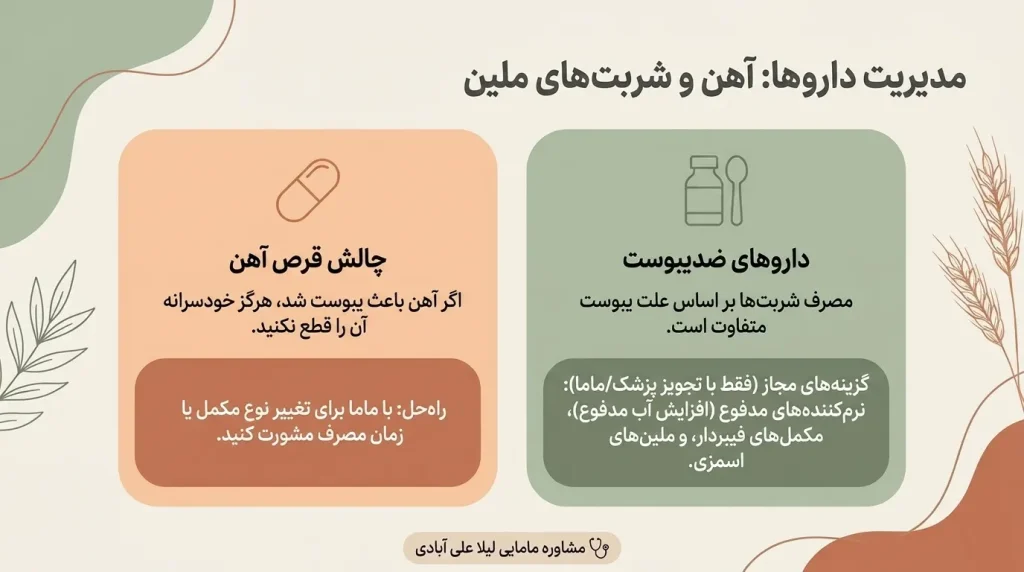 مدیریت داروها: آهن و شربت‌های ملین

داروهای ضدیبوست

مصرف شربت‌ها بر اساس علت یبوست متفاوت است.

گزینه‌های مجاز (فقط با تجویز پزشک/ماما): نرم‌کننده‌های مدفوع (افزایش آب مدفوع)، مکمل‌های فیبردار، و ملین‌های اسمزی.

چالش قرص آهن

اگر آهن باعث یبوست شد، هرگز خودسرانه آن را قطع نکنید.

راه‌حل: با ماما برای تغییر نوع مکمل یا زمان مصرف مشورت کنید.

مشاوره مامایی لیلا علی آبادی